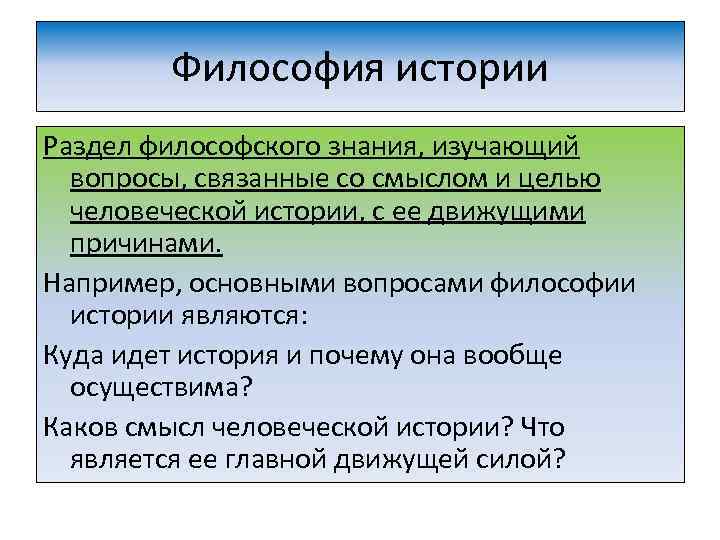 Философия истории

Раздел философского знания, изучающий вопросы, связанные со смыслом и целью человеческой истории, с ее движущими причинами.

Например, основными вопросами философии истории являются:

Куда идет история и почему она вообще осуществима?

Каков смысл человеческой истории? Что является ее главной движущей силой?